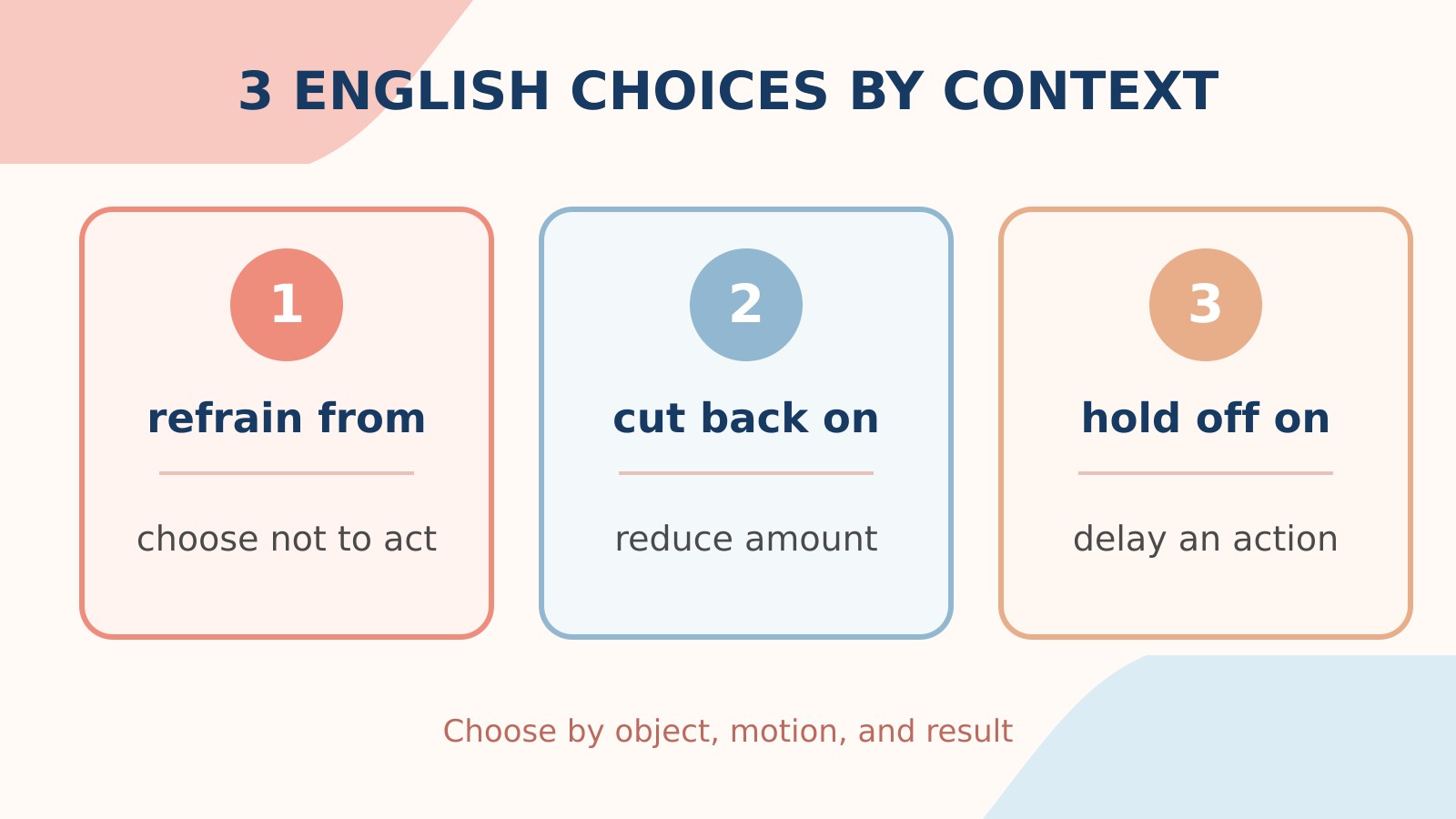 3 ENGLISH CHOICES BY CONTEXT

1
refrain from
choose not to act

2
cut back on
reduce amount

3
hold off on
delay an action

Choose by object, motion, and result